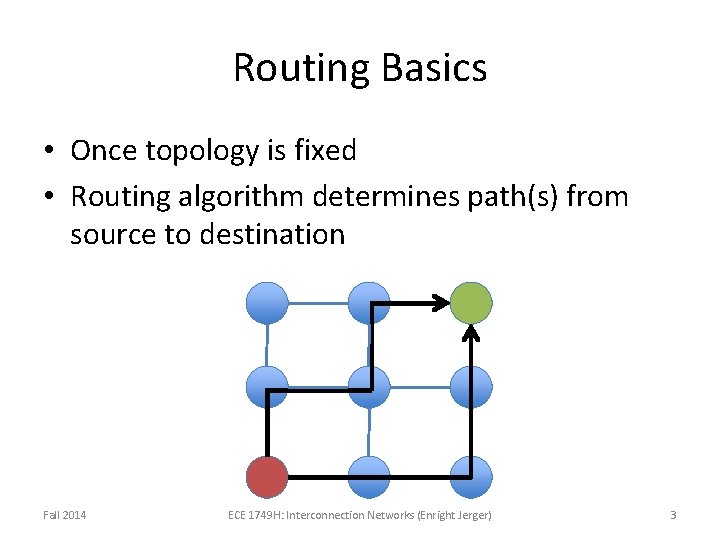 Routing Basics

• Once topology is fixed
• Routing algorithm determines path(s) from source to destination

Fall 2014

ECE 1749H: Interconnection Networks (Enright Jerger)

3